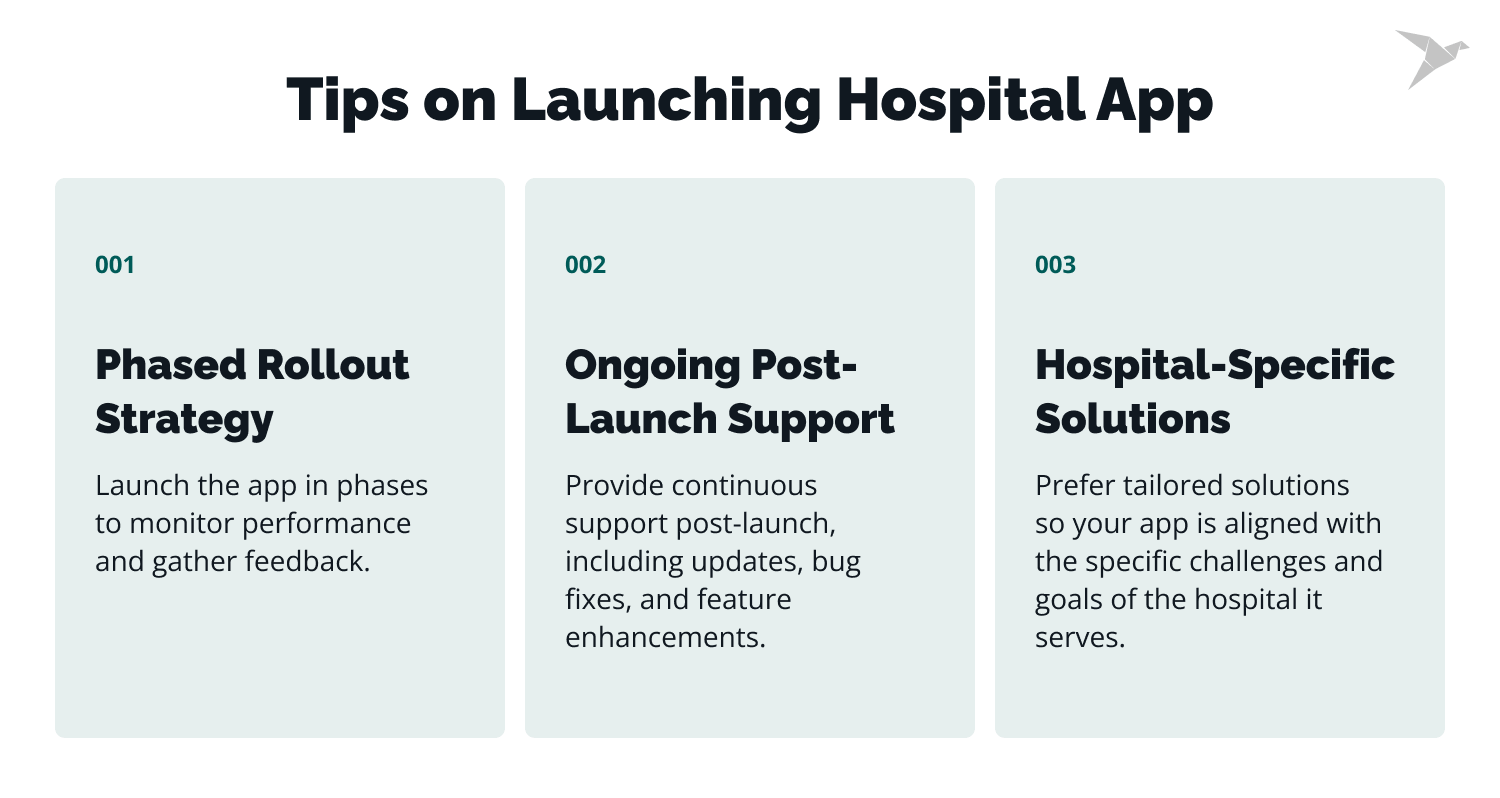 Tips on Launching Hospital App

001

Phased Rollout Strategy

Launch the app in phases to monitor performance and gather feedback.

002

Ongoing Post-Launch Support

Provide continuous support post-launch, including updates, bug fixes, and feature enhancements.

003

Hospital-Specific Solutions

Prefer tailored solutions so your app is aligned with the specific challenges and goals of the hospital it serves.